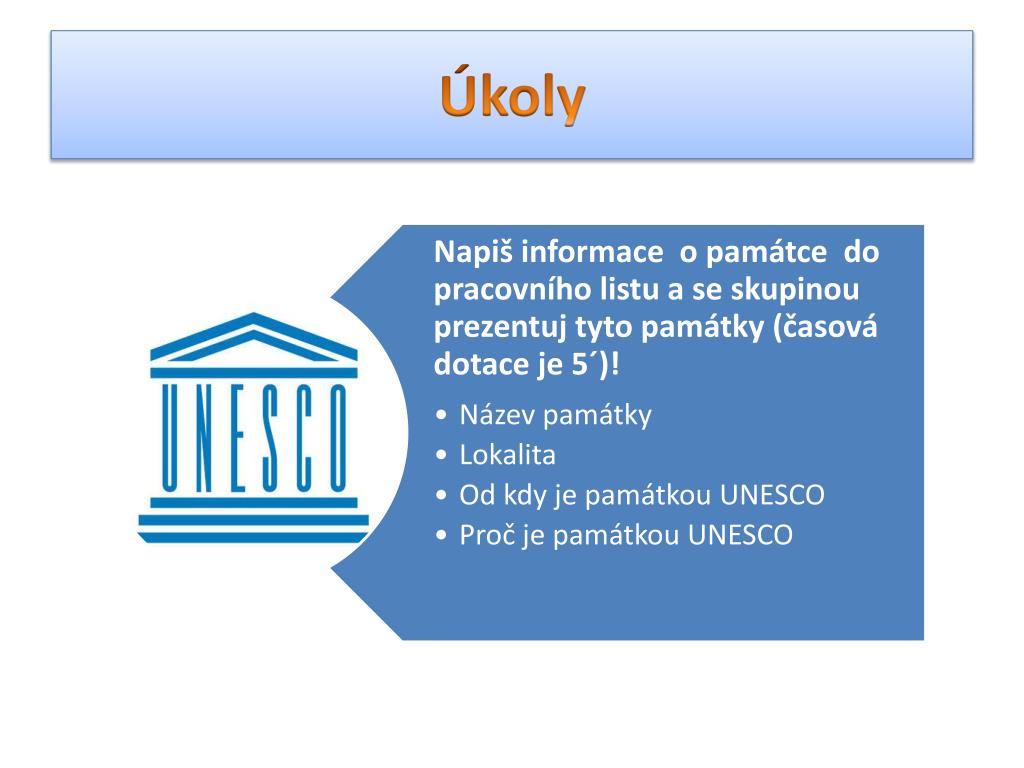 Úkoly

UNESCO

Napiš informace o památce do pracovního listu a se skupinou prezentuj tyto památky (časová dotace je 5´)!

• Název památky
• Lokalita
• Od kdy je památkou UNESCO
• Proč je památkou UNESCO